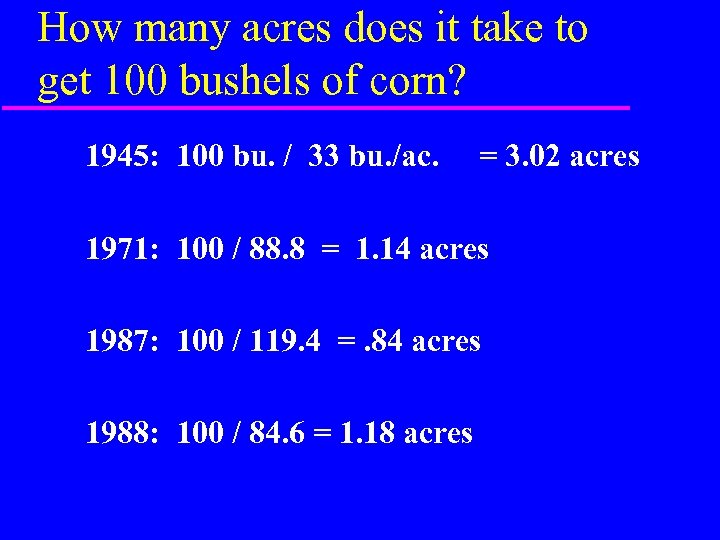 How many acres does it take to get 100 bushels of corn?

1945: 100 bu. / 33 bu./ac. = 3.02 acres

1971: 100 / 88.8 = 1.14 acres

1987: 100 / 119.4 = .84 acres

1988: 100 / 84.6 = 1.18 acres